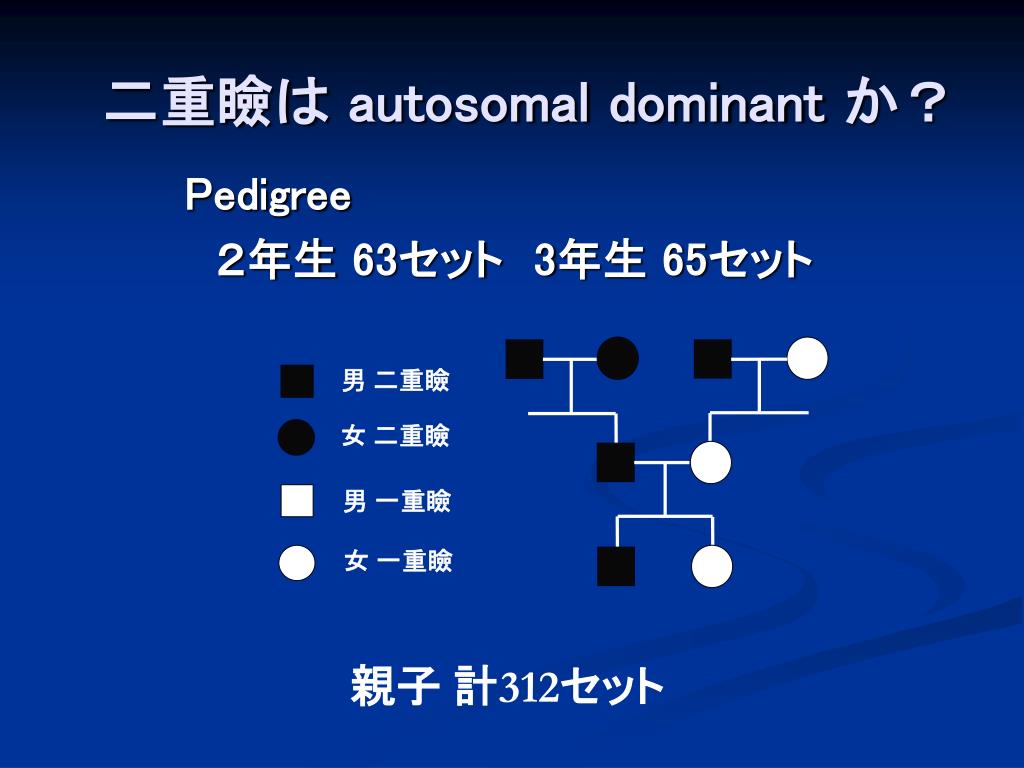 二重瞼は autosomal dominant か？

Pedigree

２年生 63セット 3年生 65セット

男 二重瞼

女 二重瞼

男 一重瞼

女 一重瞼

親子 計312セット